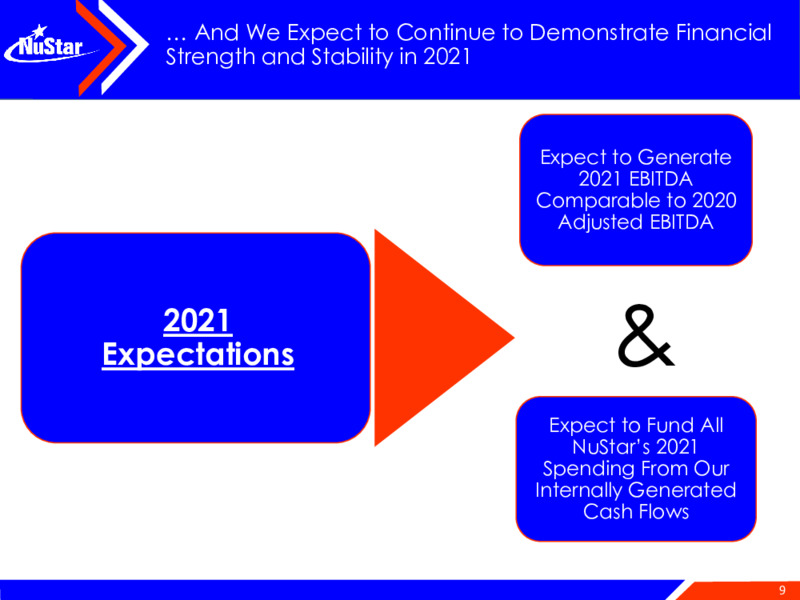 NuStar

… And We Expect to Continue to Demonstrate Financial Strength and Stability in 2021

2021 Expectations

Expect to Generate 2021 EBITDA Comparable to 2020 Adjusted EBITDA

&

Expect to Fund All NuStar's 2021 Spending From Our Internally Generated Cash Flows

9